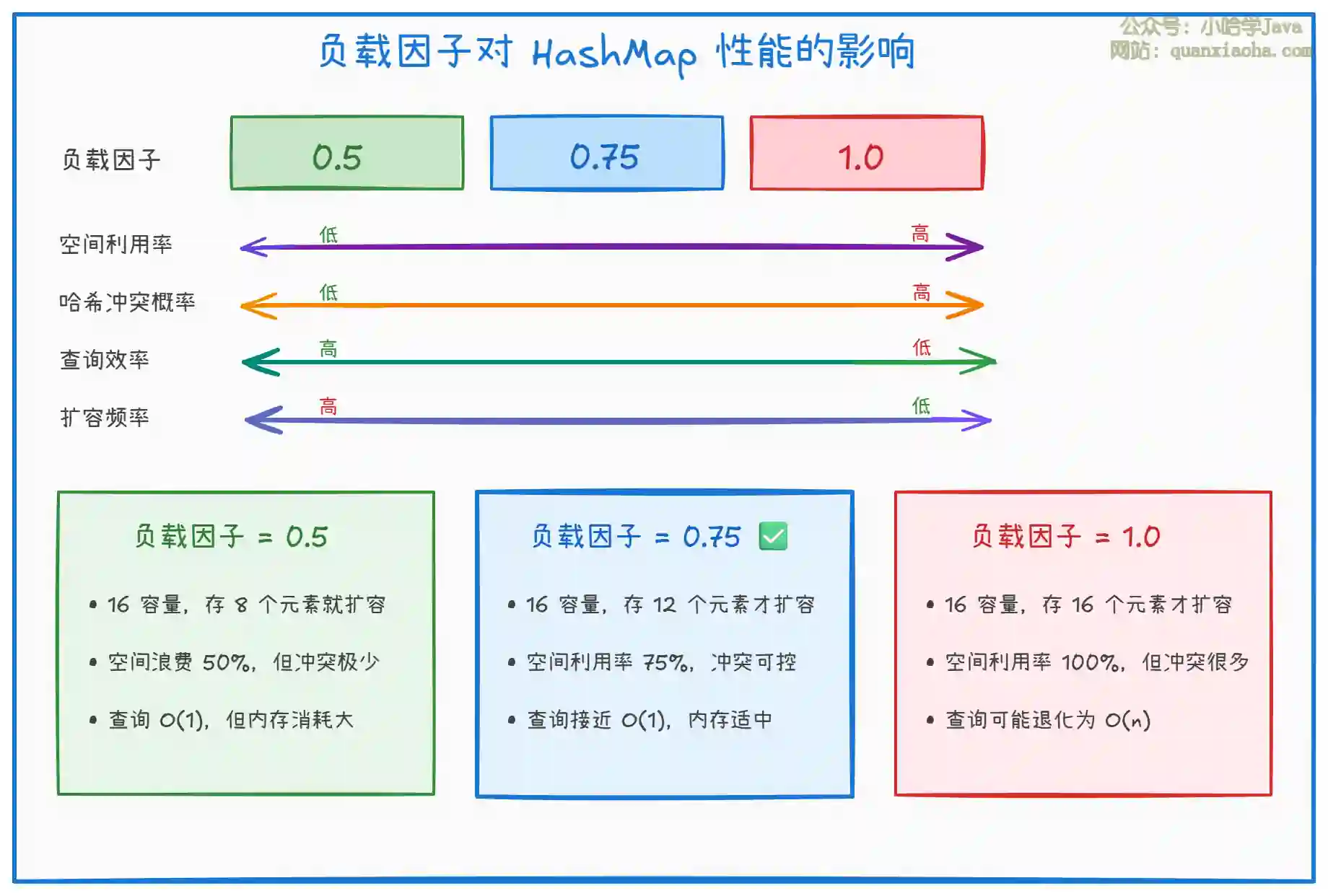 负载因子对 HashMap 性能的影响

公众号：小哈学Java
网站：quanxiaoha.com

负载因子

0.5

0.75

1.0

空间利用率 低 高

哈希冲突概率 低 高

查询效率 高 低

扩容频率 高 低

负载因子 = 0.5

• 16 容量，存 8 个元素就扩容

• 空间浪费 50%，但冲突极少

• 查询 O(1)，但内存消耗大

负载因子 = 0.75 ✅

• 16 容量，存 12 个元素才扩容

• 空间利用率 75%，冲突可控

• 查询接近 O(1)，内存适中

负载因子 = 1.0

• 16 容量，存 16 个元素才扩容

• 空间利用率 100%，但冲突很多

• 查询可能退化为 O(n)